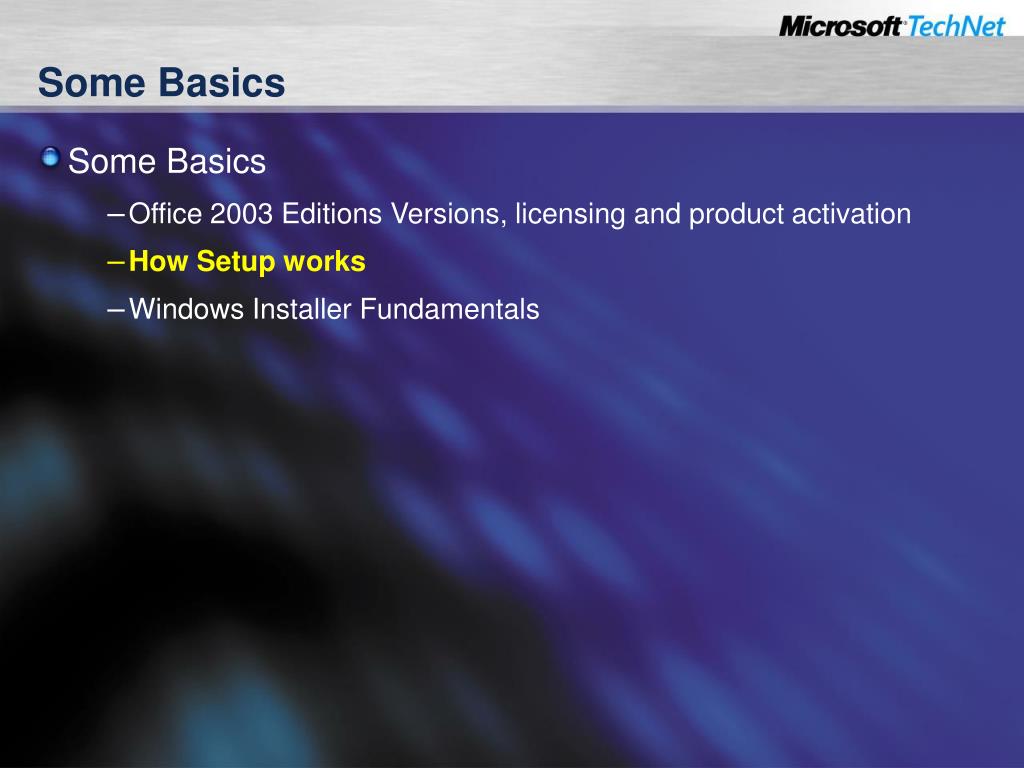 Microsoft TechNet

Some Basics

Some Basics

– Office 2003 Editions Versions, licensing and product activation

– How Setup works

– Windows Installer Fundamentals